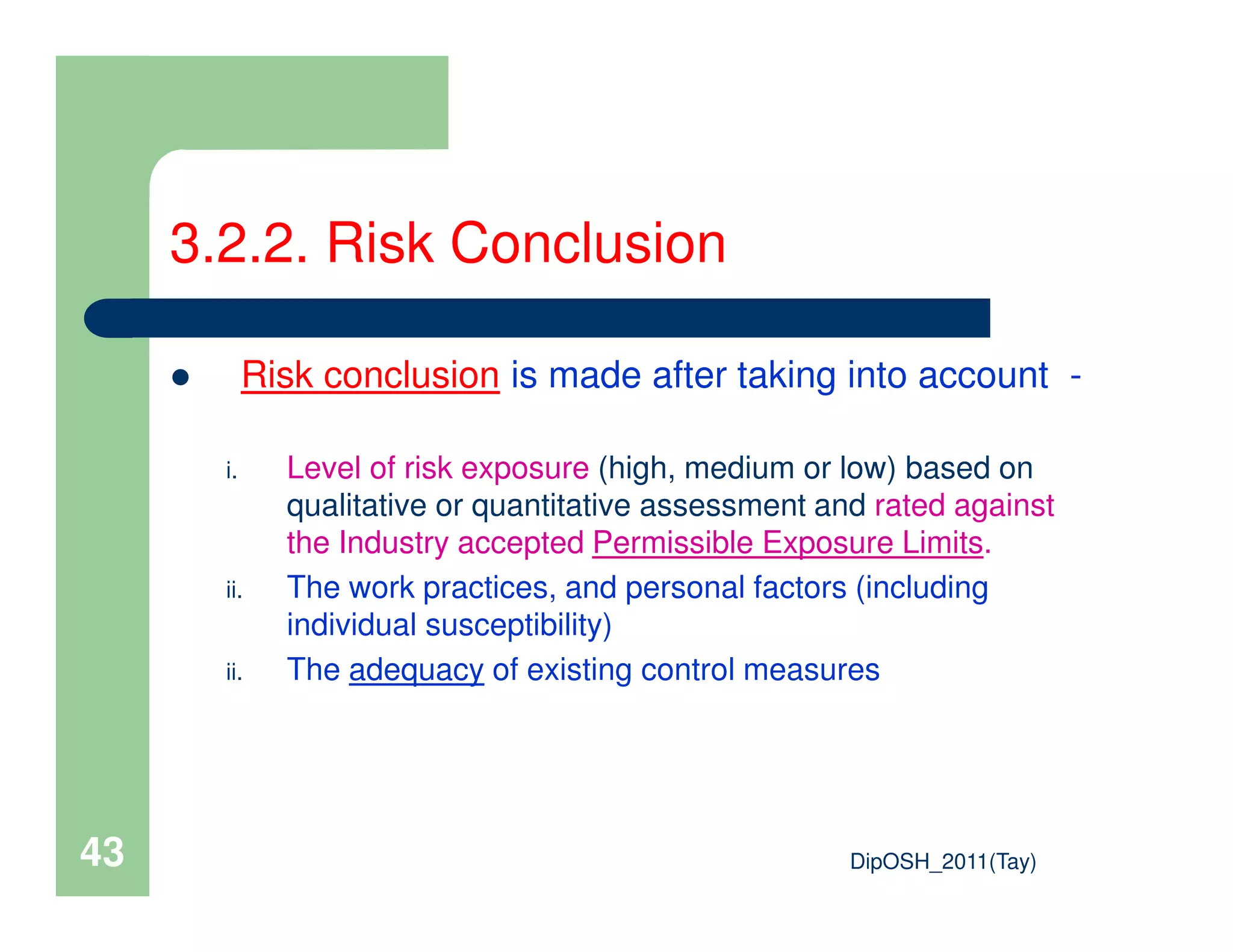 3.2.2. Risk Conclusion

● Risk conclusion is made after taking into account -

i. Level of risk exposure (high, medium or low) based on qualitative or quantitative assessment and rated against the Industry accepted Permissible Exposure Limits.

ii. The work practices, and personal factors (including individual susceptibility)

ii. The adequacy of existing control measures

43

DipOSH_2011(Tay)